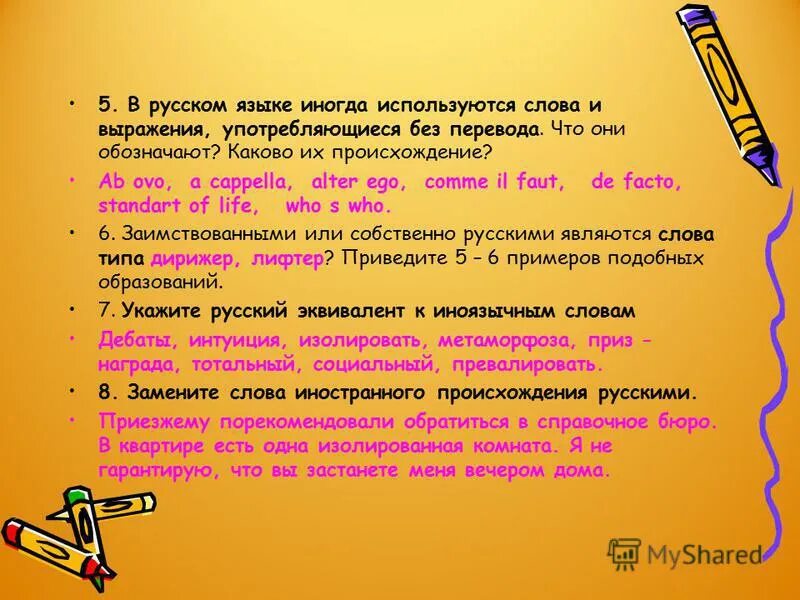 • 5. В русском языке иногда используются слова и выражения, употребляющиеся без перевода. Что они обозначают? Каково их происхождение?

• Ab ovo, a cappella, alter ego, comme il faut, de facto, standart of life, who s who.

• 6. Заимствованными или собственно русскими являются слова типа дирижер, лифтер? Приведите 5 – 6 примеров подобных образований.

• 7. Укажите русский эквивалент к иноязычным словам

• Дебаты, интуиция, изолировать, метаморфоза, приз – награда, тотальный, социальный, превалировать.

• 8. Замените слова иностранного происхождения русскими.

• Приезжему порекомендовали обратиться в справочное бюро. В квартире есть одна изолированная комната. Я не гарантирую, что вы застанете меня вечером дома.

MyShared